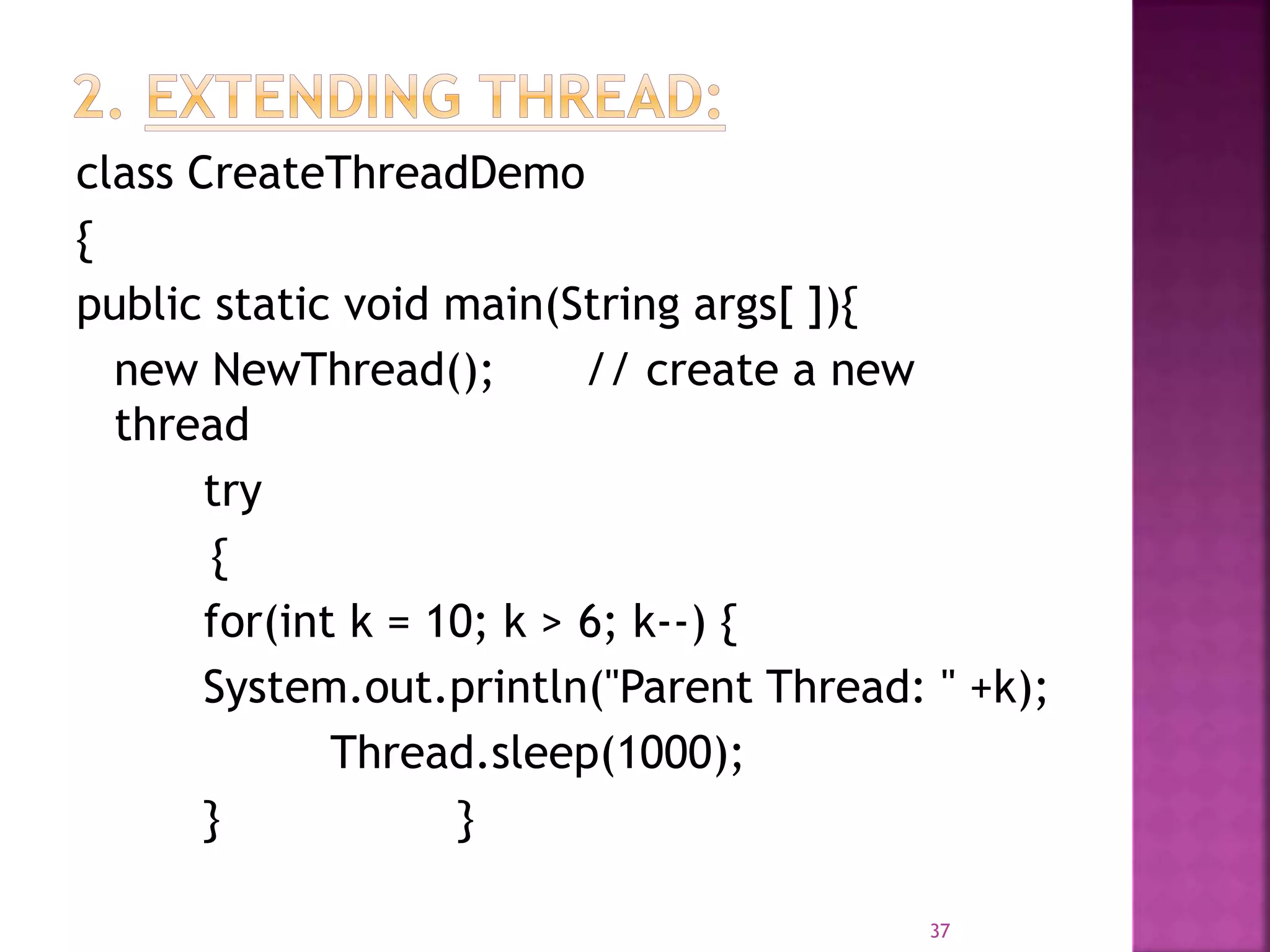 2. EXTENDING THREAD:

class CreateThreadDemo

{

public static void main(String args[ ]){

new NewThread(); // create a new thread

try

{

for(int k = 10; k > 6; k--) {

System.out.println("Parent Thread: " +k);

Thread.sleep(1000);

} }

37